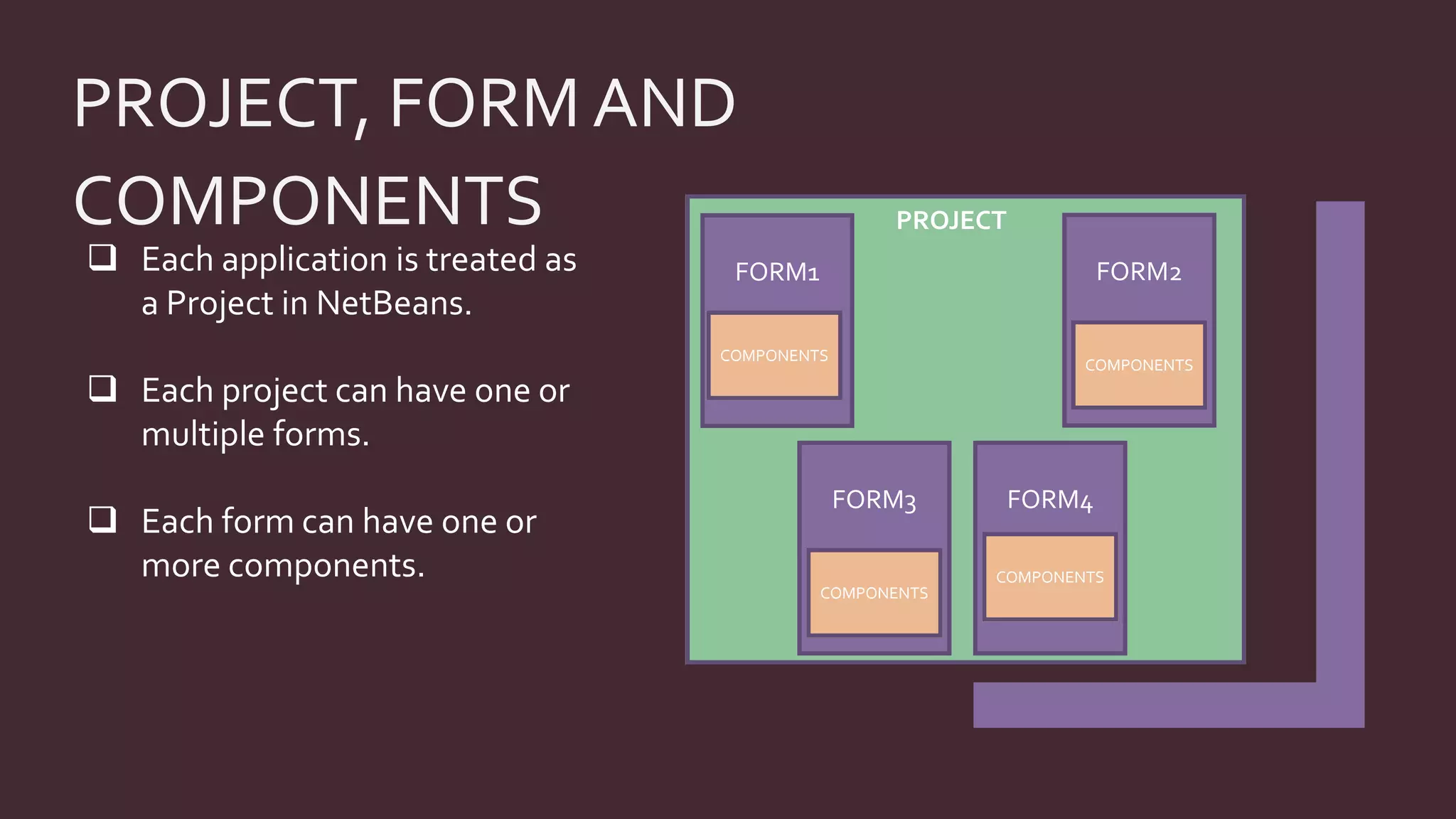 PROJECT, FORM AND COMPONENTS

❑ Each application is treated as a Project in NetBeans.

❑ Each project can have one or multiple forms.

❑ Each form can have one or more components.

PROJECT

FORM1

COMPONENTS

FORM2

COMPONENTS

FORM3

COMPONENTS

FORM4

COMPONENTS